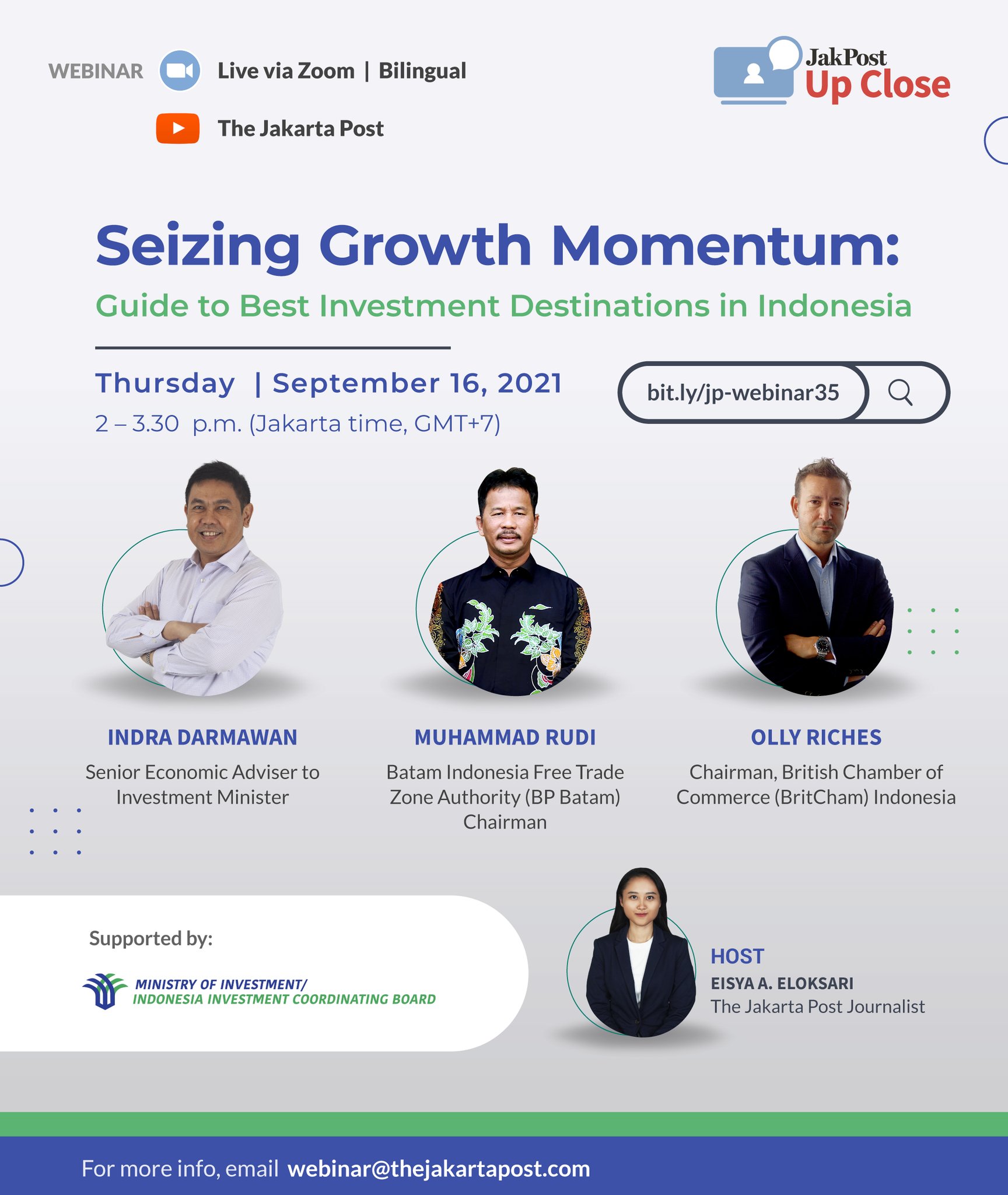 WEBINAR Live via Zoom | Bilingual

The Jakarta Post

JakPost Up Close

Seizing Growth Momentum:

Guide to Best Investment Destinations in Indonesia

Thursday | September 16, 2021

2 – 3.30 p.m. (Jakarta time, GMT+7)

bit.ly/jp-webinar35

INDRA DARMAWAN
Senior Economic Adviser to Investment Minister

MUHAMMAD RUDI
Batam Indonesia Free Trade Zone Authority (BP Batam) Chairman

OLLY RICHES
Chairman, British Chamber of Commerce (BritCham) Indonesia

Supported by:

MINISTRY OF INVESTMENT/
INDONESIA INVESTMENT COORDINATING BOARD

HOST
EISYA A. ELOKSARI
The Jakarta Post Journalist

For more info, email webinar@thejakartapost.com